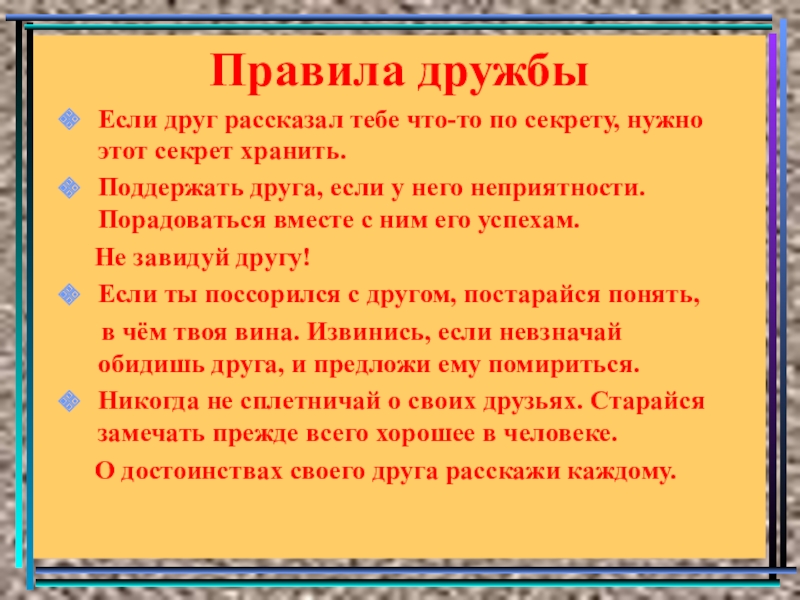 Правила дружбы

Если друг рассказал тебе что-то по секрету, нужно этот секрет хранить.

Поддержать друга, если у него неприятности. Порадоваться вместе с ним его успехам.

Не завидуй другу!

Если ты поссорился с другом, постарайся понять, в чём твоя вина. Извинись, если невзначай обидишь друга, и предложи ему помириться.

Никогда не сплетничай о своих друзьях. Старайся замечать прежде всего хорошее в человеке.

О достоинствах своего друга расскажи каждому.